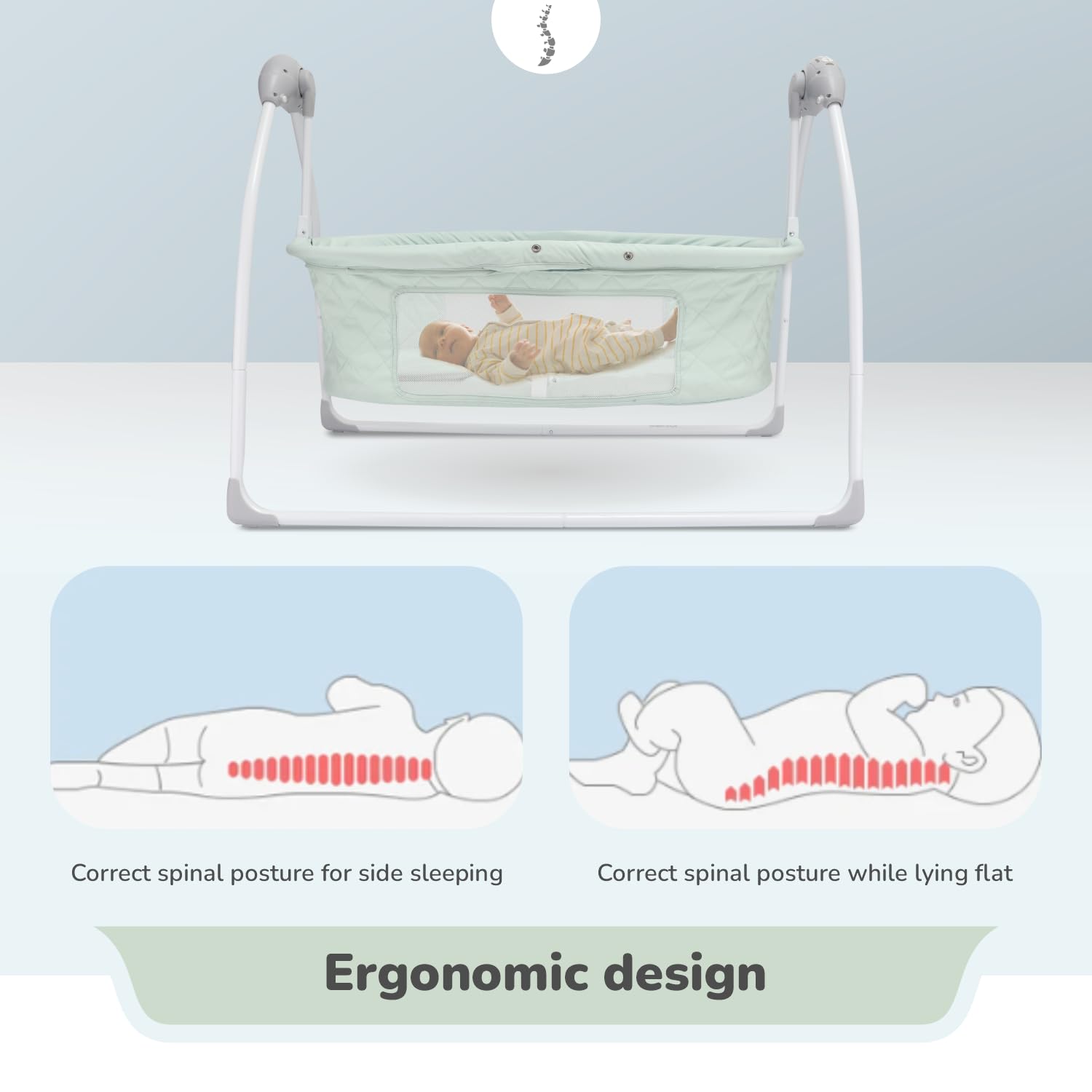 Correct spinal posture for side sleeping

Correct spinal posture while lying flat

Ergonomic design